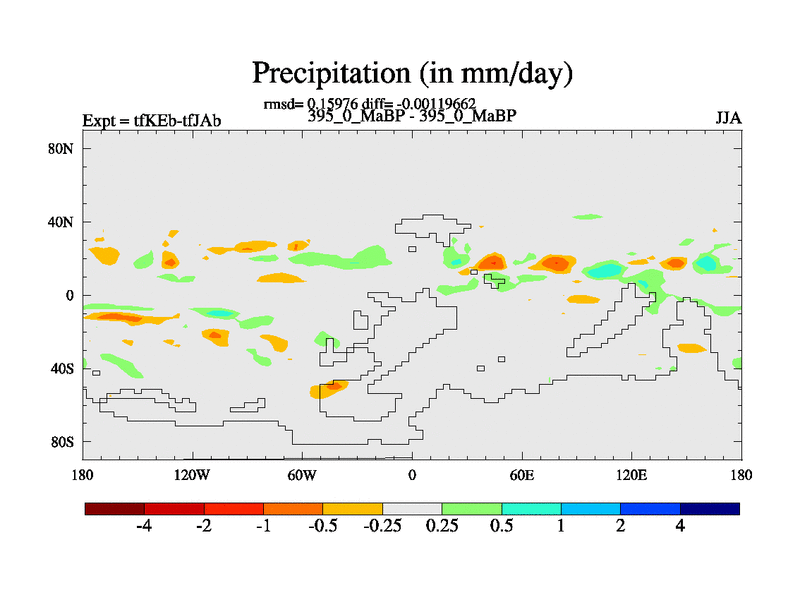 Precipitation (in mm/day)

rmsd= 0.15976 diff= -0.00119662
Expt = tfKEb-tfJAb
395_0_MaBP - 395_0_MaBP
JJA

80N
40N
0
40S
80S

180
120W
60W
0
60E
120E
180

-4
-2
-1
-0.5
-0.25
0.25
0.5
1
2
4